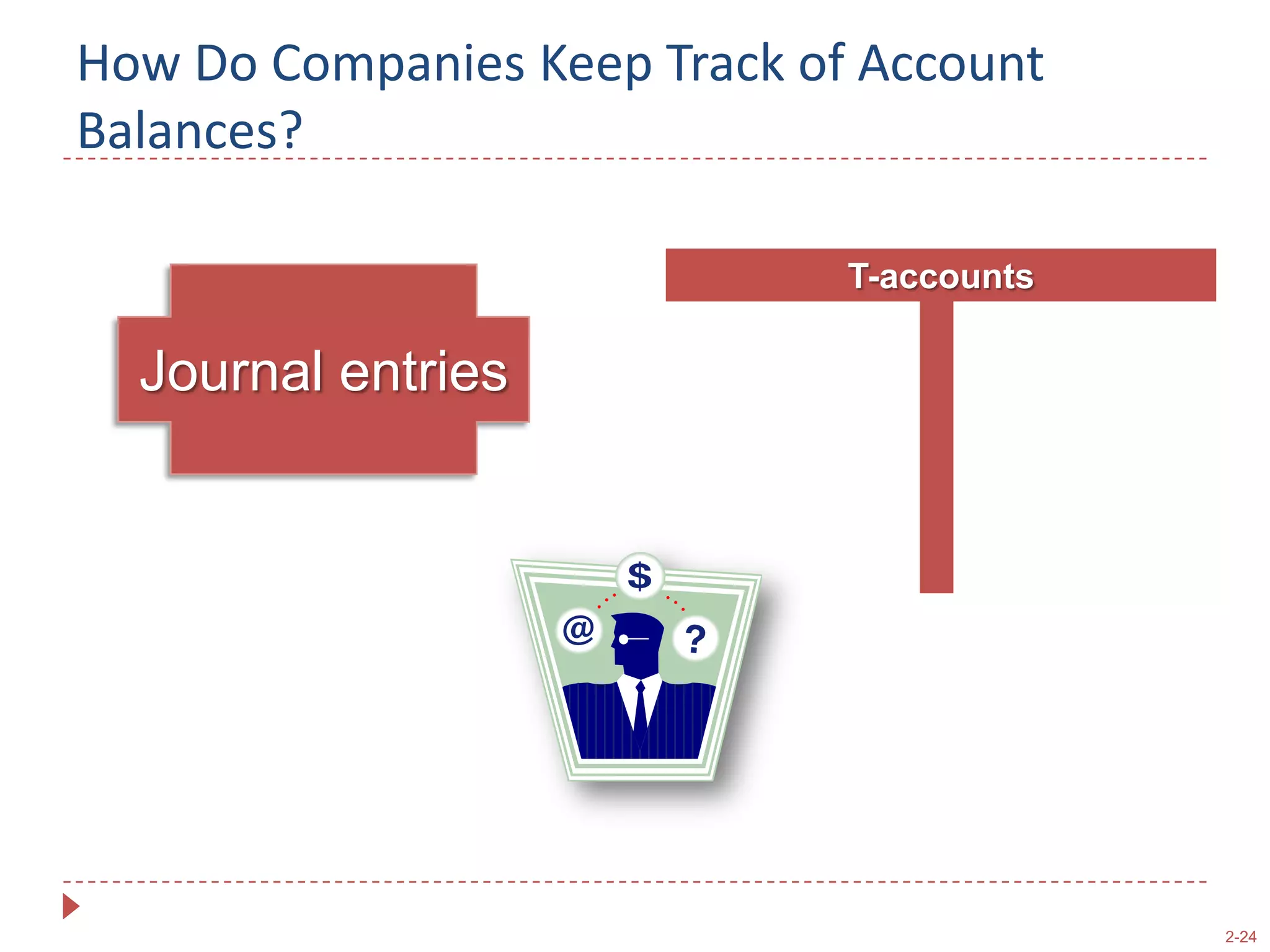 How Do Companies Keep Track of Account Balances?

Journal entries

T-accounts

$

@

?

2-24